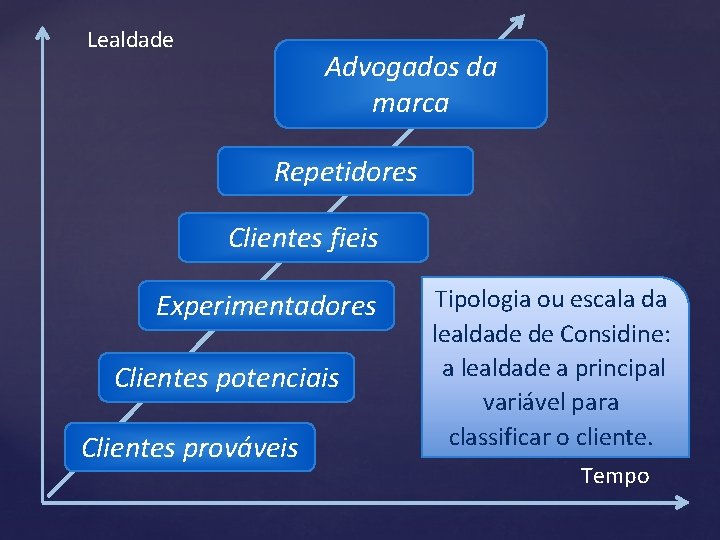 Lealdade

Advogados da marca

Repetidores

Clientes fieis

Experimentadores

Clientes potenciais

Clientes prováveis

Tipologia ou escala da lealdade de Considine: a lealdade a principal variável para classificar o cliente.

Tempo